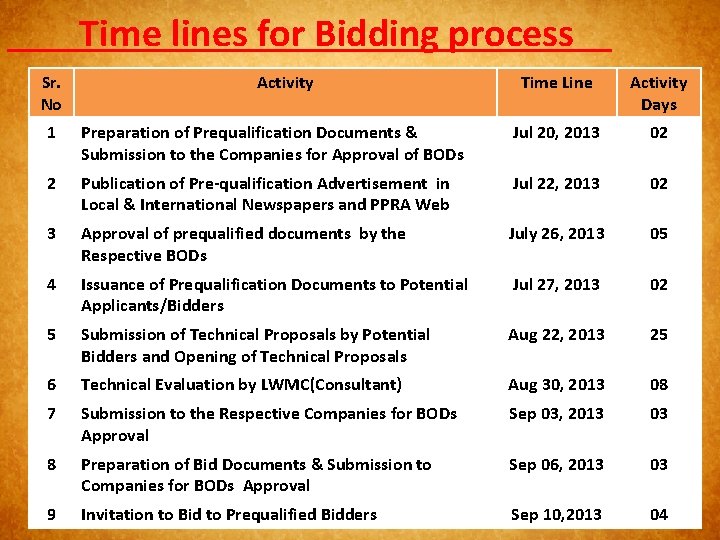 Time lines for Bidding process

| Sr. No | Activity | Time Line | Activity Days |
|---|---|---|---|
| 1 | Preparation of Prequalification Documents & Submission to the Companies for Approval of BODs | Jul 20, 2013 | 02 |
| 2 | Publication of Pre-qualification Advertisement in Local & International Newspapers and PPRA Web | Jul 22, 2013 | 02 |
| 3 | Approval of prequalified documents by the Respective BODs | July 26, 2013 | 05 |
| 4 | Issuance of Prequalification Documents to Potential Applicants/Bidders | Jul 27, 2013 | 02 |
| 5 | Submission of Technical Proposals by Potential Bidders and Opening of Technical Proposals | Aug 22, 2013 | 25 |
| 6 | Technical Evaluation by LWMC(Consultant) | Aug 30, 2013 | 08 |
| 7 | Submission to the Respective Companies for BODs Approval | Sep 03, 2013 | 03 |
| 8 | Preparation of Bid Documents & Submission to Companies for BODs Approval | Sep 06, 2013 | 03 |
| 9 | Invitation to Bid to Prequalified Bidders | Sep 10,2013 | 04 |